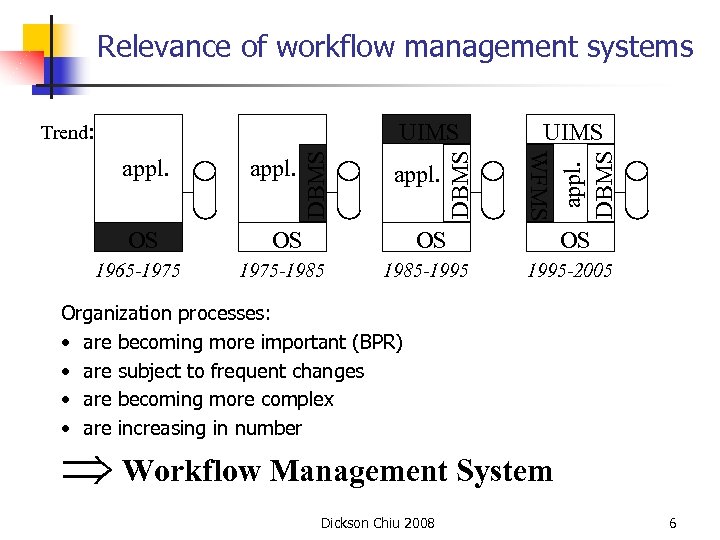 Relevance of workflow management systems

Trend:

appl.
OS
1965-1975

appl.
DBMS
OS
1975-1985

UIMS
appl.
DBMS
OS
1985-1995

UIMS
WFMS
appl.
DBMS
OS
1995-2005

Organization processes:
• are becoming more important (BPR)
• are subject to frequent changes
• are becoming more complex
• are increasing in number

$\Rightarrow$ Workflow Management System

Dickson Chiu 2008

6